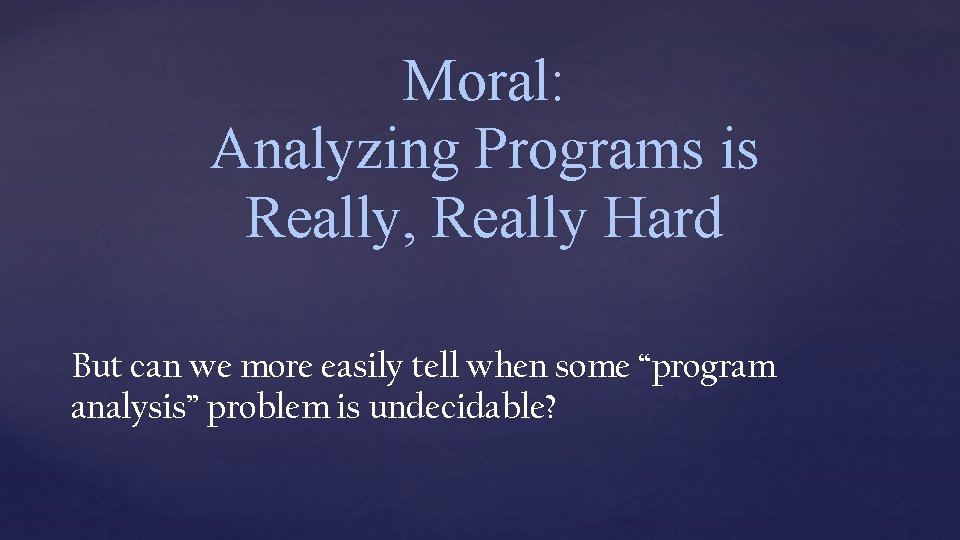 Moral:
Analyzing Programs is Really, Really Hard

But can we more easily tell when some “program analysis” problem is undecidable?